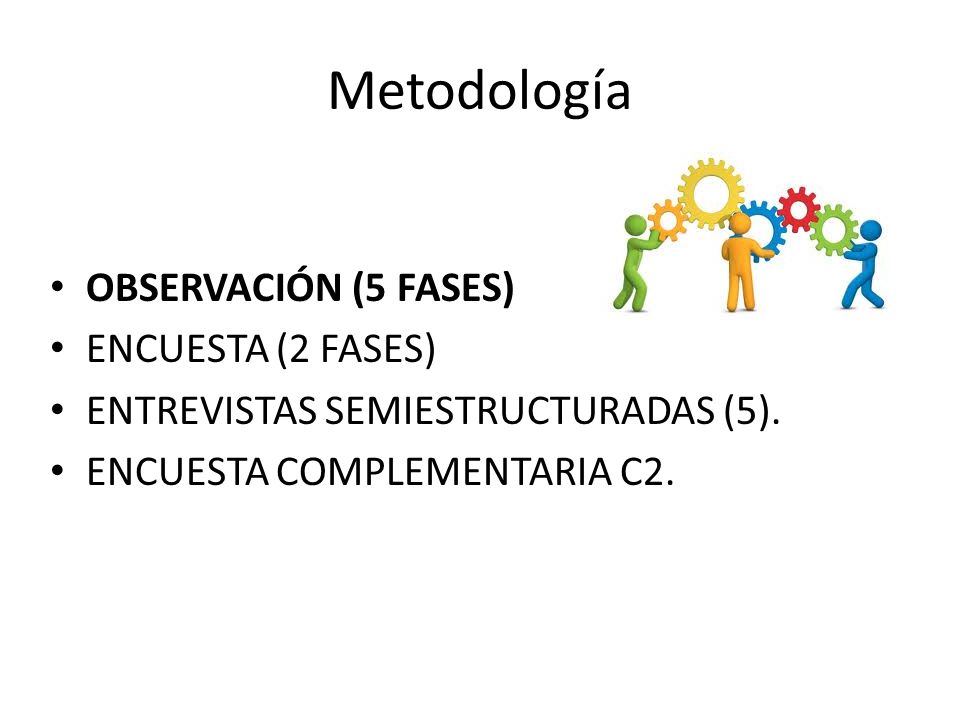 Metodología

• OBSERVACIÓN (5 FASES)
• ENCUESTA (2 FASES)
• ENTREVISTAS SEMIESTRUCTURADAS (5).
• ENCUESTA COMPLEMENTARIA C2.